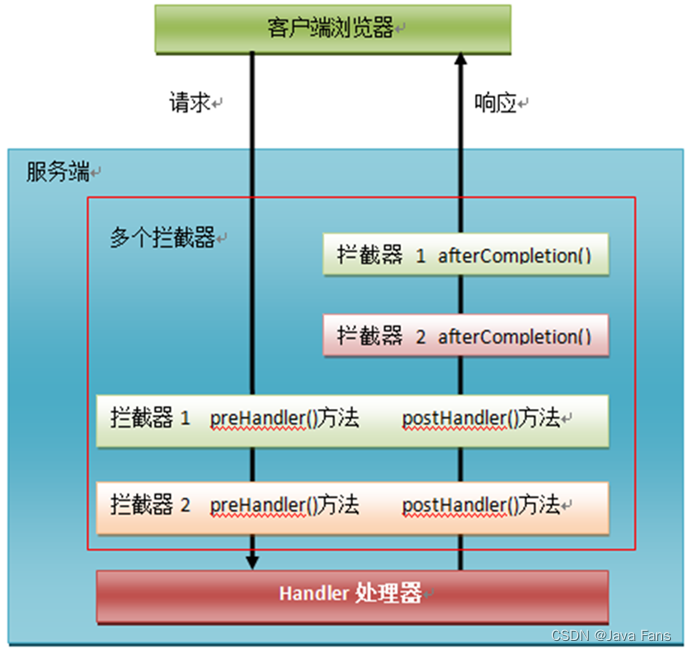 客户端浏览器

请求

响应

服务端

多个拦截器

拦截器 1 afterCompletion()

拦截器 2 afterCompletion()

拦截器 1 preHandler()方法 postHandler()方法

拦截器 2 preHandler()方法 postHandler()方法

Handler 处理器

CSDN @Java Fans